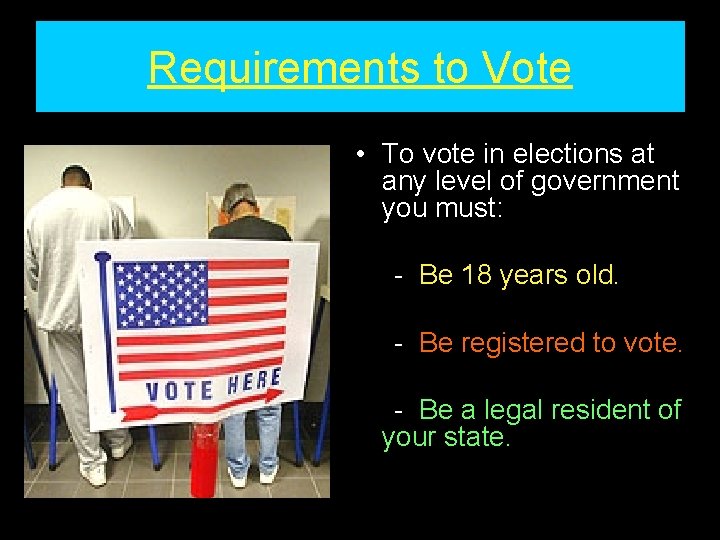 Requirements to Vote

VOTE HERE

• To vote in elections at any level of government you must:

- Be 18 years old.

- Be registered to vote.

- Be a legal resident of your state.